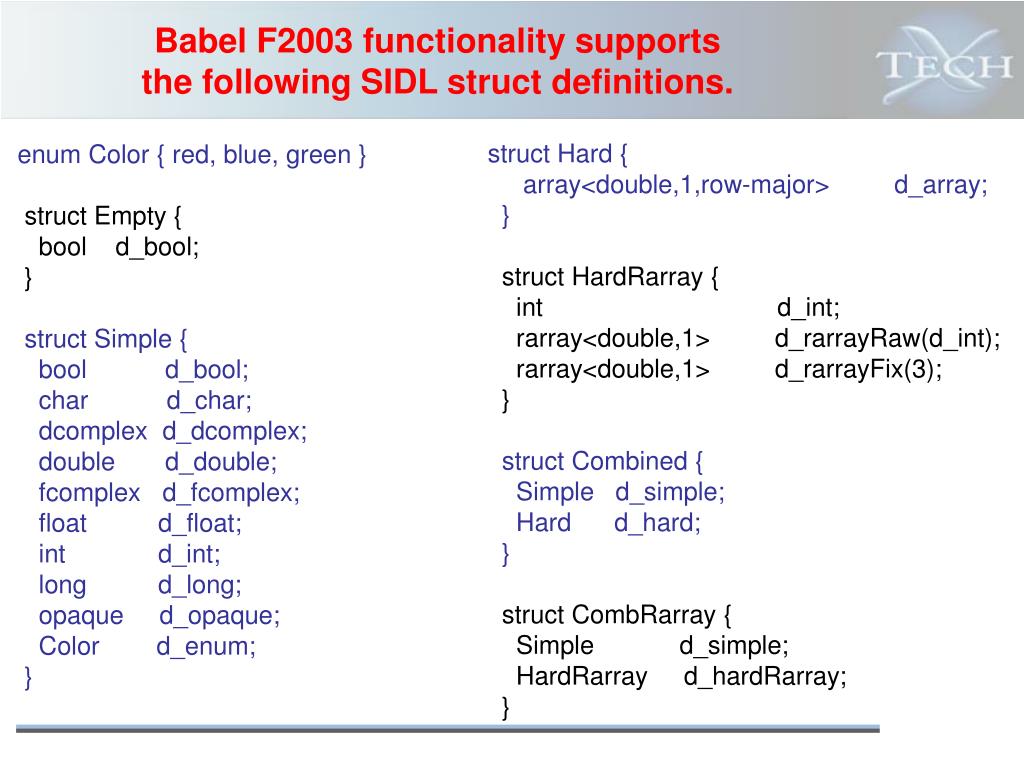 Babel F2003 functionality supports the following SIDL struct definitions.

TECH

enum Color { red, blue, green }

struct Empty {
bool d_bool;
}

struct Simple {
bool d_bool;
char d_char;
dcomplex d_dcomplex;
double d_double;
fcomplex d_fcomplex;
float d_float;
int d_int;
long d_long;
opaque d_opaque;
Color d_enum;
}

struct Hard {
array<double,1,row-major> d_array;
}

struct HardRarray {
int d_int;
rarray<double,1> d_rarrayRaw(d_int);
rarray<double,1> d_rarrayFix(3);
}

struct Combined {
Simple d_simple;
Hard d_hard;
}

struct CombRarray {
Simple d_simple;
HardRarray d_hardRarray;
}